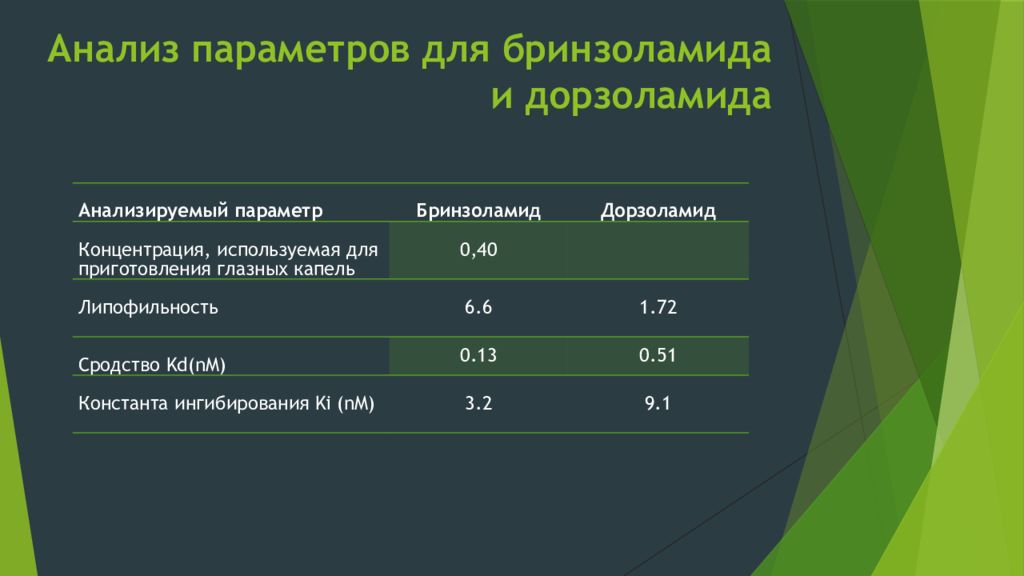 Анализ параметров для бринзоламида и дорзоламида

| Анализируемый параметр | Бринзоламид | Дорзоламид |
|---|---|---|
| Концентрация, используемая для приготовления глазных капель | 0,40 | |
| Липофильность | 6.6 | 1.72 |
| Сродство Kd(nM) | 0.13 | 0.51 |
| Константа ингибирования Ki (nM) | 3.2 | 9.1 |